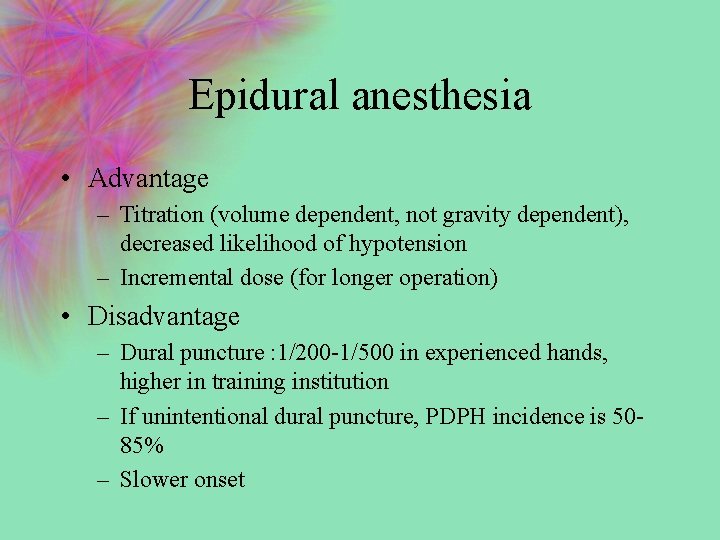 Epidural anesthesia

• Advantage
– Titration (volume dependent, not gravity dependent), decreased likelihood of hypotension
– Incremental dose (for longer operation)

• Disadvantage
– Dural puncture :1/200-1/500 in experienced hands, higher in training institution
– If unintentional dural puncture, PDPH incidence is 50-85%
– Slower onset